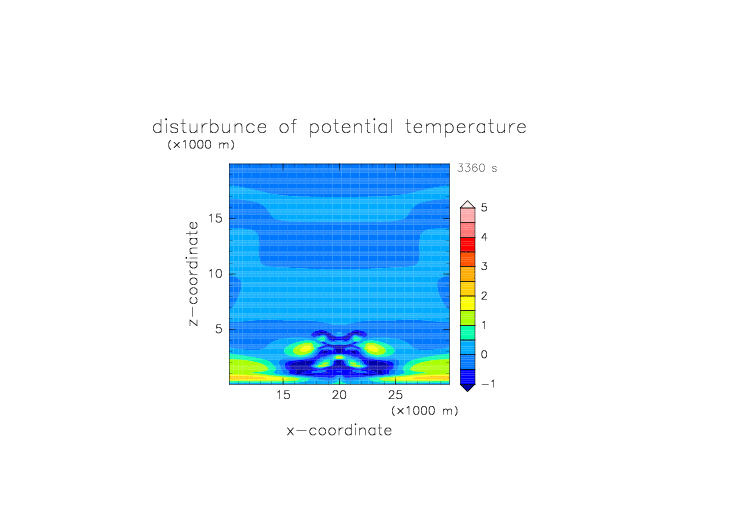 disturbunce of potential temperature
(×1000 m)

3360 s

z−coordinate

15
10
5

15 20 25
(×1000 m)
x−coordinate

5
4
3
2
1
0
−1